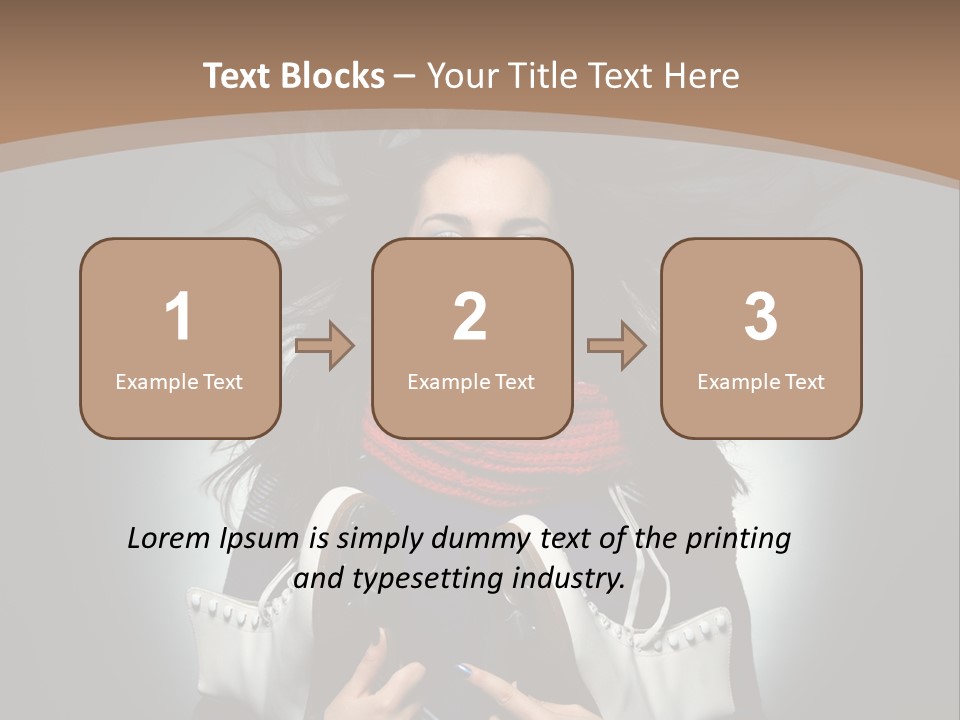 Text Blocks – Your Title Text Here

1
Example Text

2
Example Text

3
Example Text

Lorem Ipsum is simply dummy text of the printing and typesetting industry.